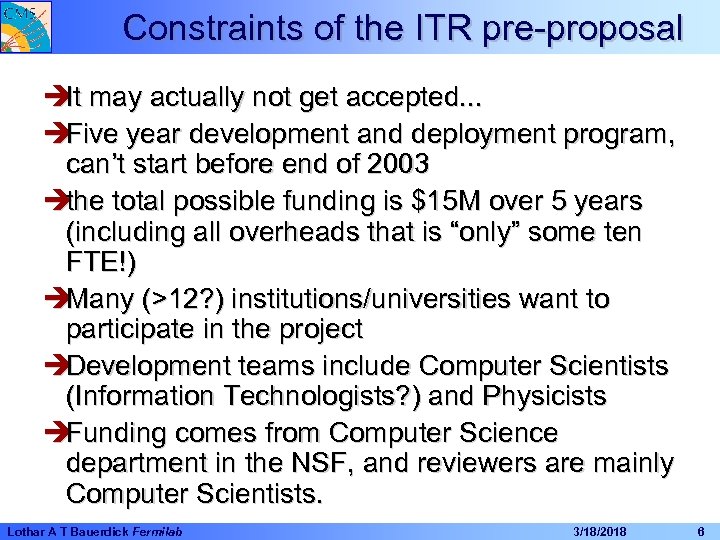 CMS

Constraints of the ITR pre-proposal

➔It may actually not get accepted...

➔Five year development and deployment program, can't start before end of 2003

➔the total possible funding is \$15M over 5 years (including all overheads that is "only" some ten FTE!)

➔Many (>12?) institutions/universities want to participate in the project

➔Development teams include Computer Scientists (Information Technologists?) and Physicists

➔Funding comes from Computer Science department in the NSF, and reviewers are mainly Computer Scientists.

Lothar A T Bauerdick Fermilab 3/18/2018 6